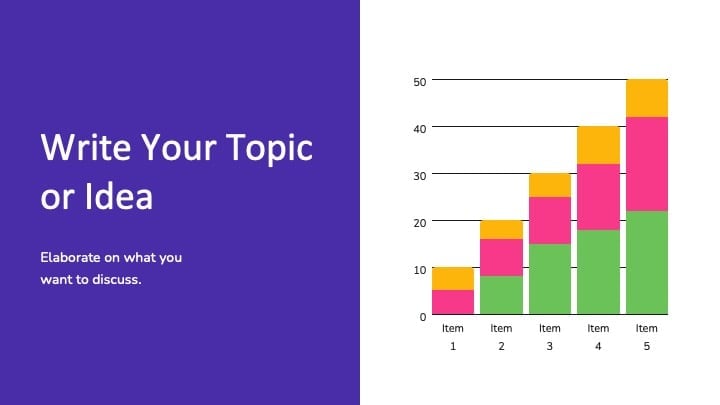 Write Your Topic or Idea

Elaborate on what you want to discuss.

50
40
30
20
10
0

Item 1
Item 2
Item 3
Item 4
Item 5